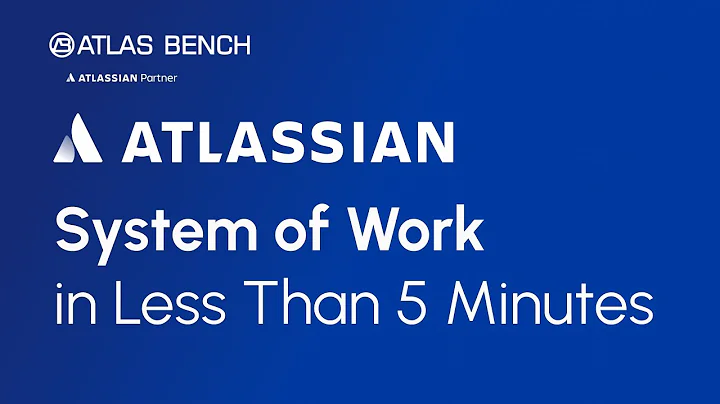 ATLAS BENCH

ATLASSIAN Partner

ATLASSIAN

System of Work
in Less Than 5 Minutes